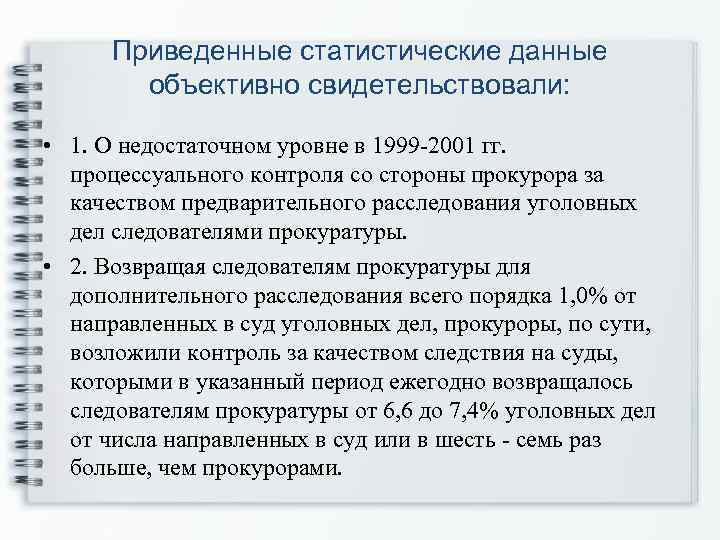 Приведенные статистические данные объективно свидетельствовали:

• 1. О недостаточном уровне в 1999-2001 гг. процессуального контроля со стороны прокурора за качеством предварительного расследования уголовных дел следователями прокуратуры.

• 2. Возвращая следователям прокуратуры для дополнительного расследования всего порядка 1,0% от направленных в суд уголовных дел, прокуроры, по сути, возложили контроль за качеством следствия на суды, которыми в указанный период ежегодно возвращалось следователям прокуратуры от 6,6 до 7,4% уголовных дел от числа направленных в суд или в шесть - семь раз больше, чем прокурорами.